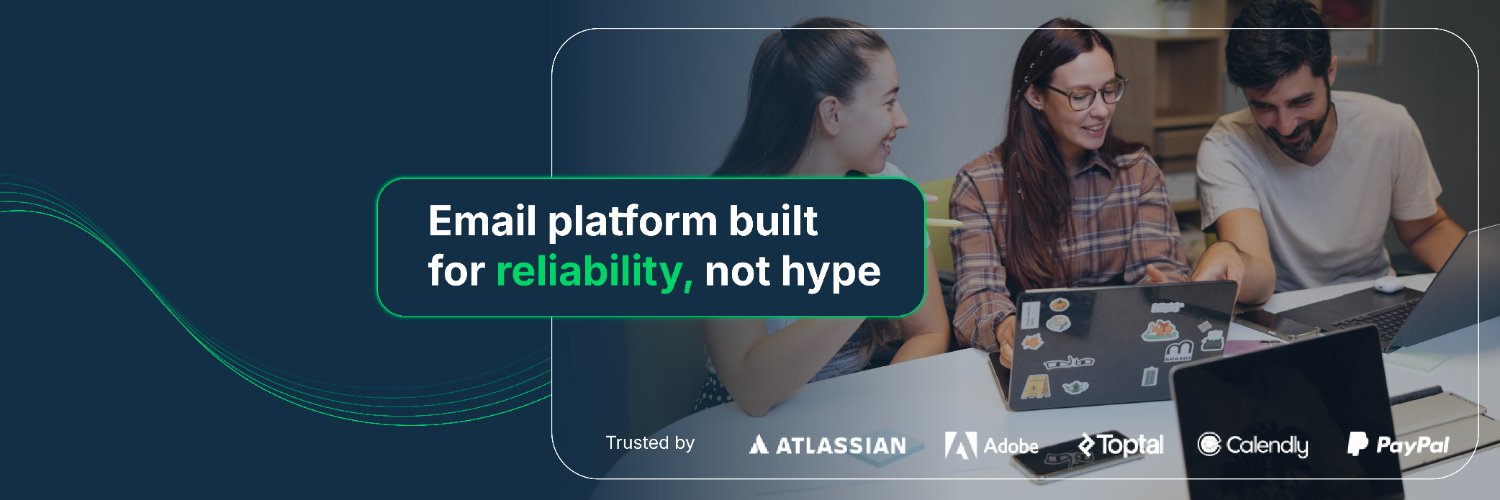 Email platform built for reliability, not hype

Trusted by ATLASSIAN Adobe Toptal Calendly PayPal